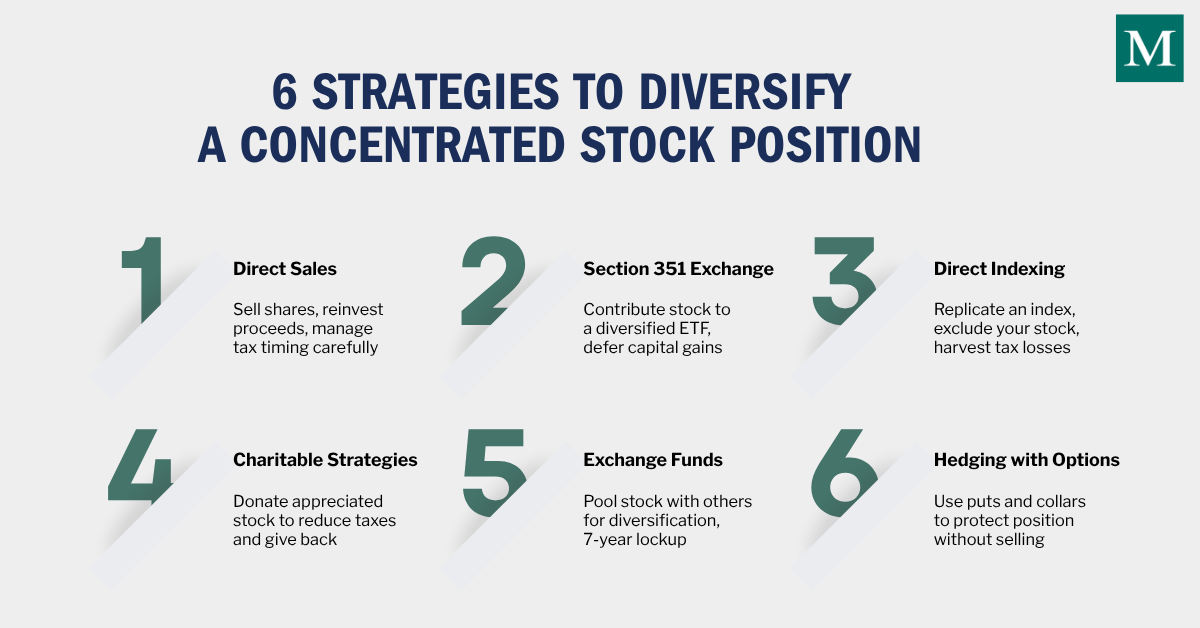 M

6 STRATEGIES TO DIVERSIFY A CONCENTRATED STOCK POSITION

1
Direct Sales
Sell shares, reinvest proceeds, manage tax timing carefully

2
Section 351 Exchange
Contribute stock to a diversified ETF, defer capital gains

3
Direct Indexing
Replicate an index, exclude your stock, harvest tax losses

4
Charitable Strategies
Donate appreciated stock to reduce taxes and give back

5
Exchange Funds
Pool stock with others for diversification, 7-year lockup

6
Hedging with Options
Use puts and collars to protect position without selling